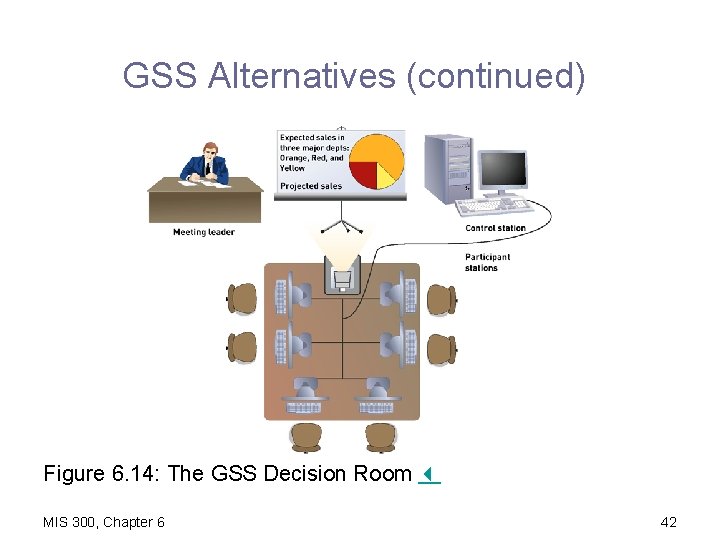 GSS Alternatives (continued)

Expected sales in three major depts: Orange, Red, and Yellow

Projected sales

Meeting leader

Control station

Participant stations

Figure 6.14: The GSS Decision Room

MIS 300, Chapter 6

42